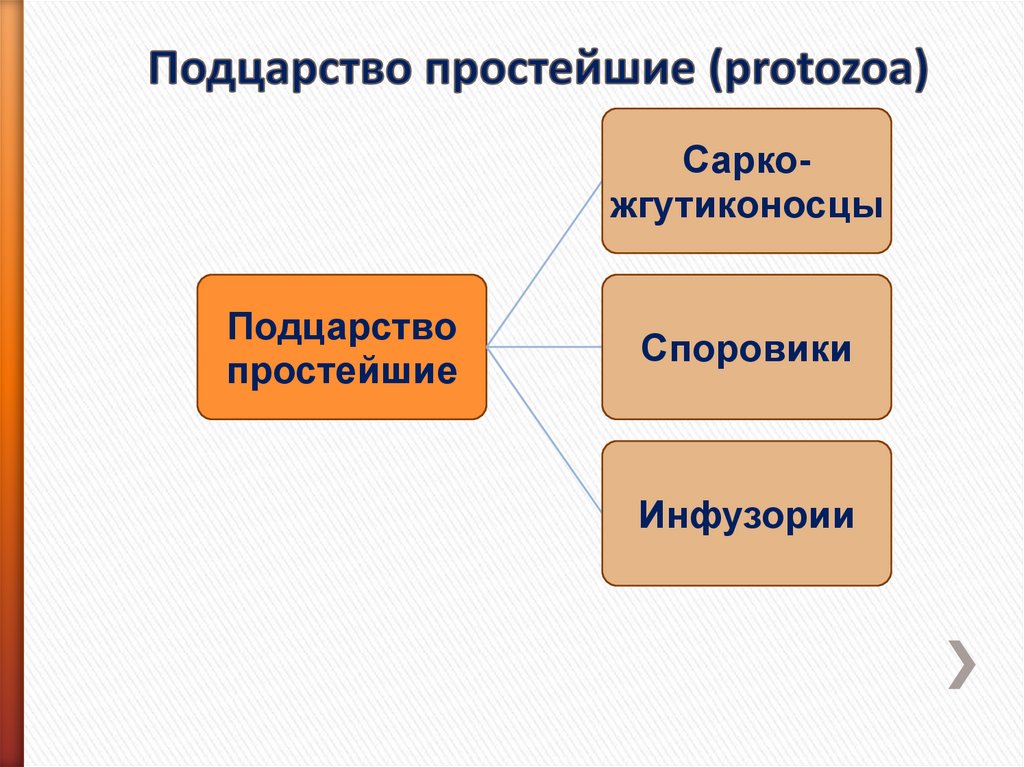 Подцарство простейшие (protozoa)

Подцарство простейшие

Сарко-жгутиконосцы

Споровики

Инфузории